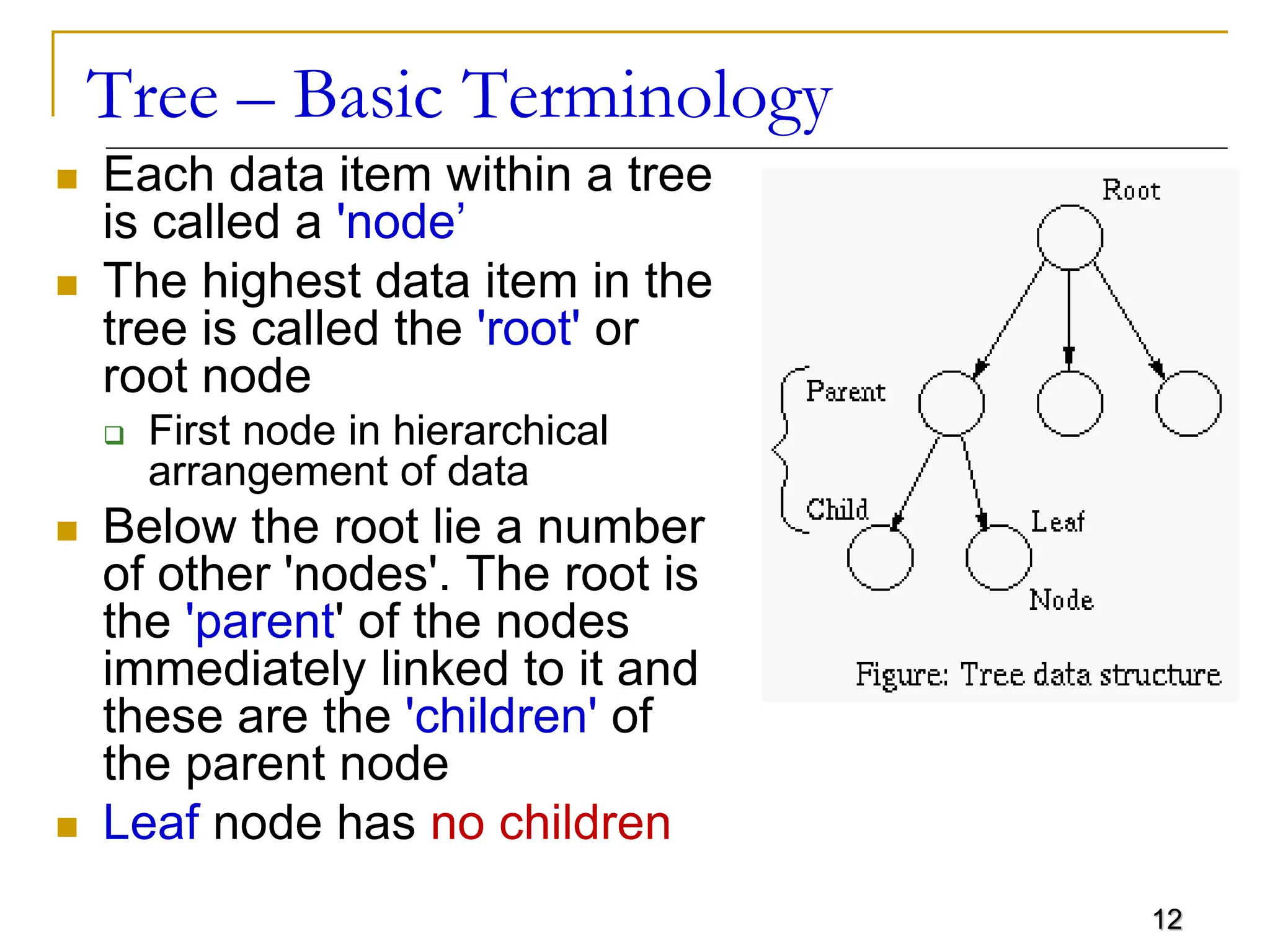 Tree – Basic Terminology

Each data item within a tree is called a 'node’

The highest data item in the tree is called the 'root' or root node

First node in hierarchical arrangement of data

Below the root lie a number of other 'nodes'. The root is the 'parent' of the nodes immediately linked to it and these are the 'children' of the parent node

Leaf node has no children

Root

Parent

Child

Leaf

Node

Figure: Tree data structure

12